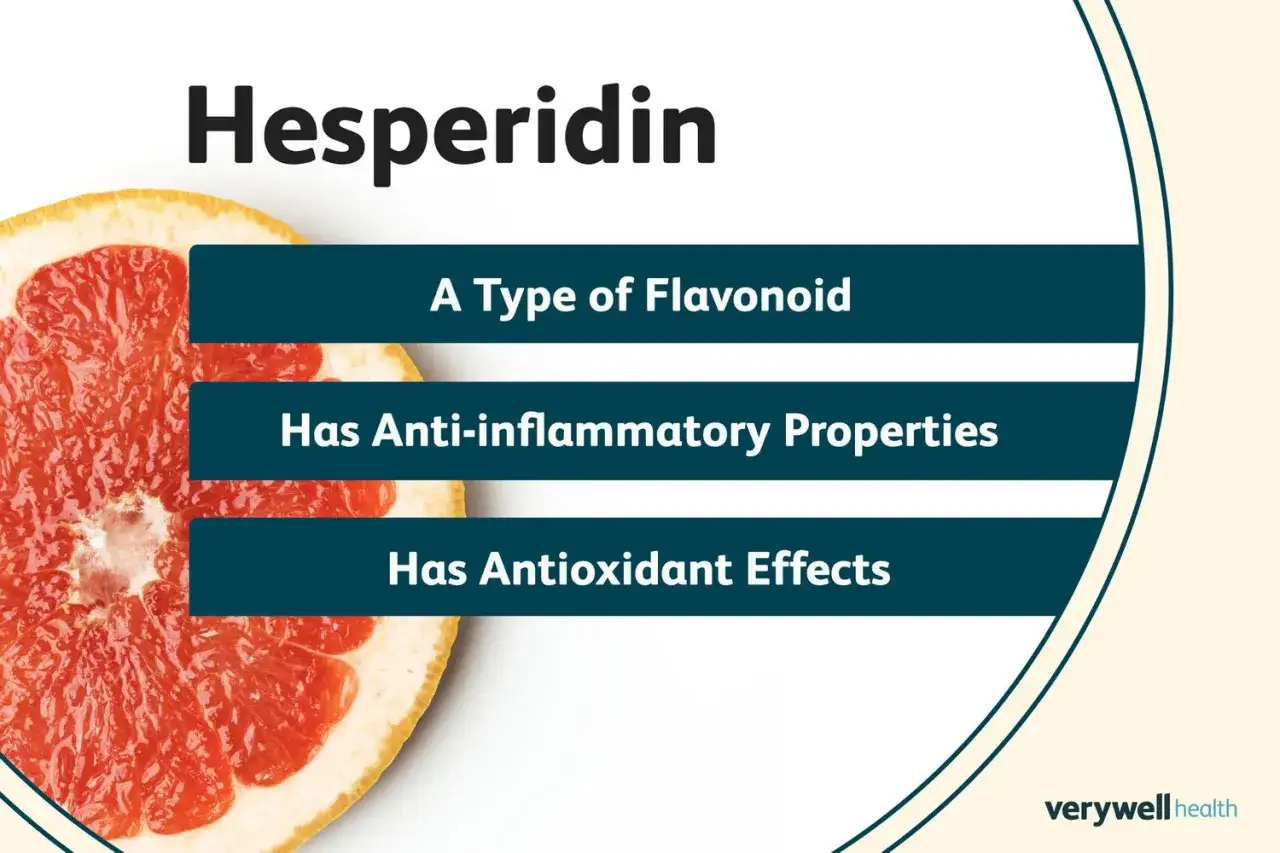 Hesperidin

A Type of Flavonoid

Has Anti-inflammatory Properties

Has Antioxidant Effects

verywell health